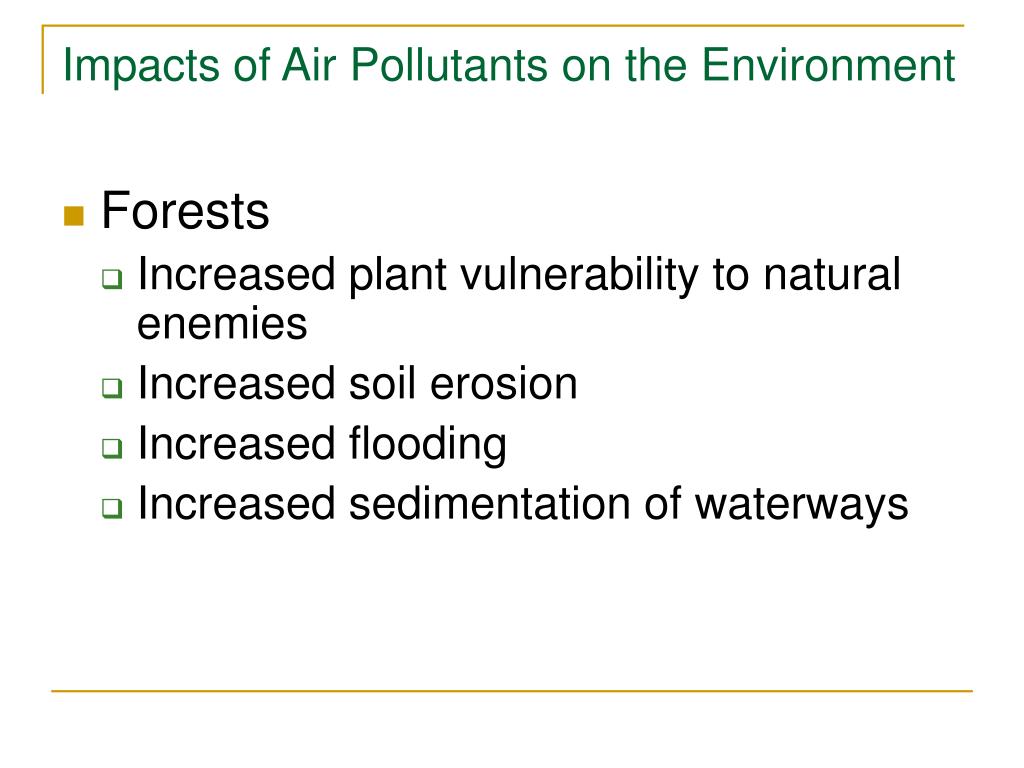 Impacts of Air Pollutants on the Environment

Forests

Increased plant vulnerability to natural enemies

Increased soil erosion

Increased flooding

Increased sedimentation of waterways